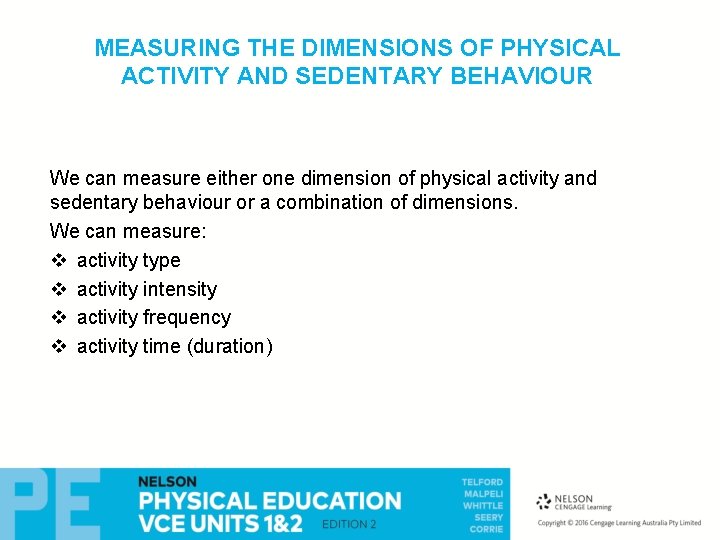 MEASURING THE DIMENSIONS OF PHYSICAL ACTIVITY AND SEDENTARY BEHAVIOUR

We can measure either one dimension of physical activity and sedentary behaviour or a combination of dimensions.

We can measure:

❖ activity type
❖ activity intensity
❖ activity frequency
❖ activity time (duration)

PE
NELSON
PHYSICAL EDUCATION
VCE UNITS 1&2
EDITION 2
TELFORD
MALPELI
WHITTLE
SEERY
CORRIE

NELSON
CENGAGE Learning

Copyright © 2016 Cengage Learning Australia Pty Limited